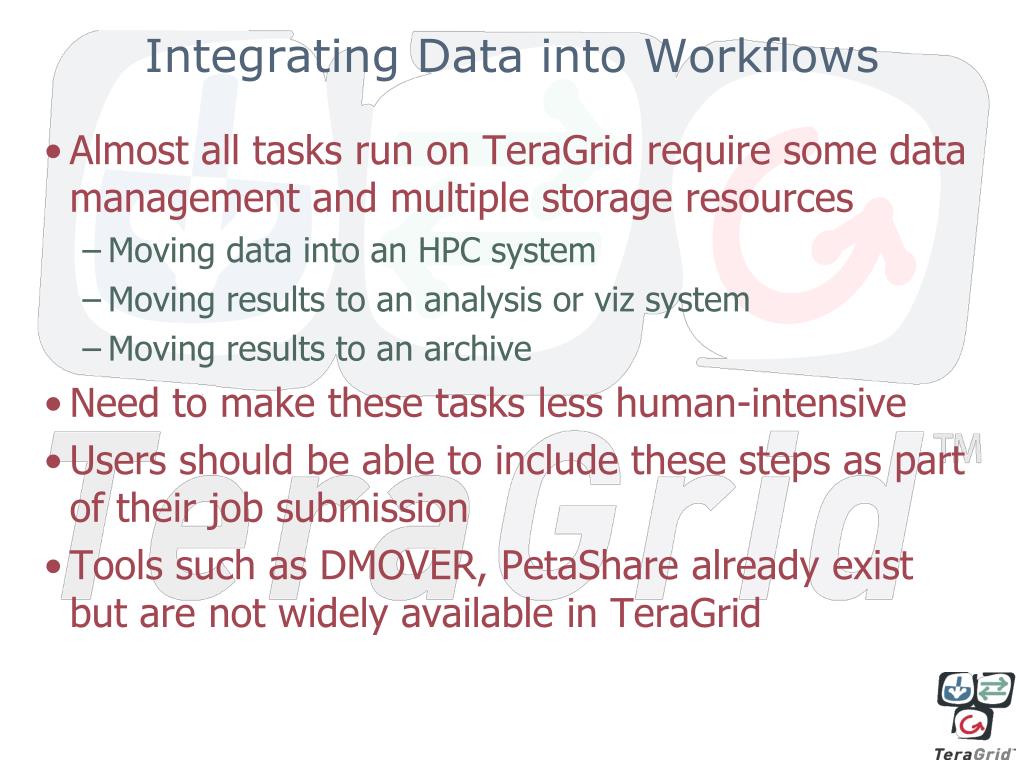 Integrating Data into Workflows

• Almost all tasks run on TeraGrid require some data management and multiple storage resources
– Moving data into an HPC system
– Moving results to an analysis or viz system
– Moving results to an archive
• Need to make these tasks less human-intensive
• Users should be able to include these steps as part of their job submission
• Tools such as DMOVER, PetaShare already exist but are not widely available in TeraGrid

TeraGrid™

TeraGrid™